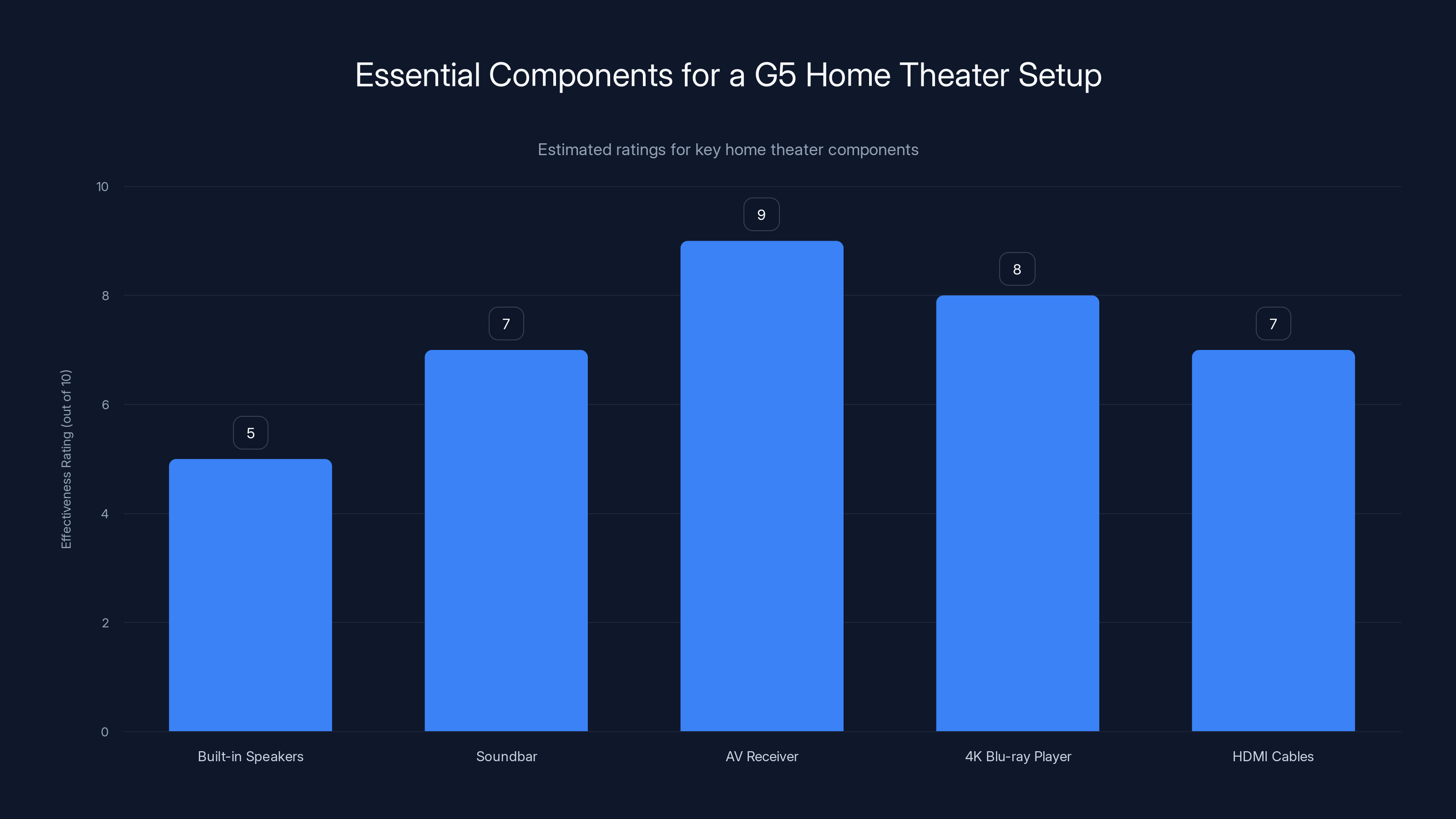 Essential Components for a G5 Home Theater Setup

Estimated ratings for key home theater components

Effectiveness Rating (out of 10)

10
8
6
4
2
0

5
7
9
8
7

Built-in Speakers
Soundbar
AV Receiver
4K Blu-ray Player
HDMI Cables